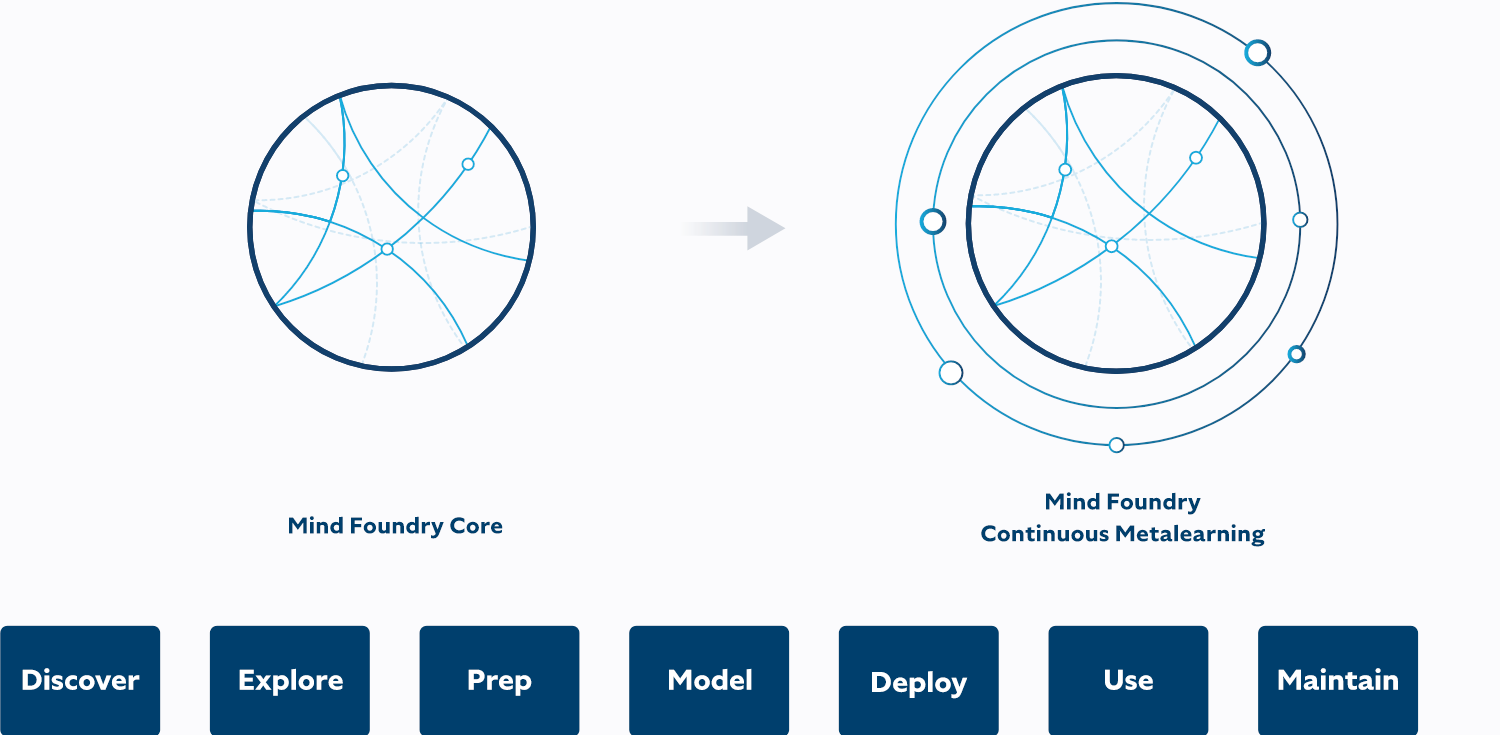 Mind Foundry Core

Mind Foundry
Continuous Metalearning

Discover

Explore

Prep

Model

Deploy

Use

Maintain